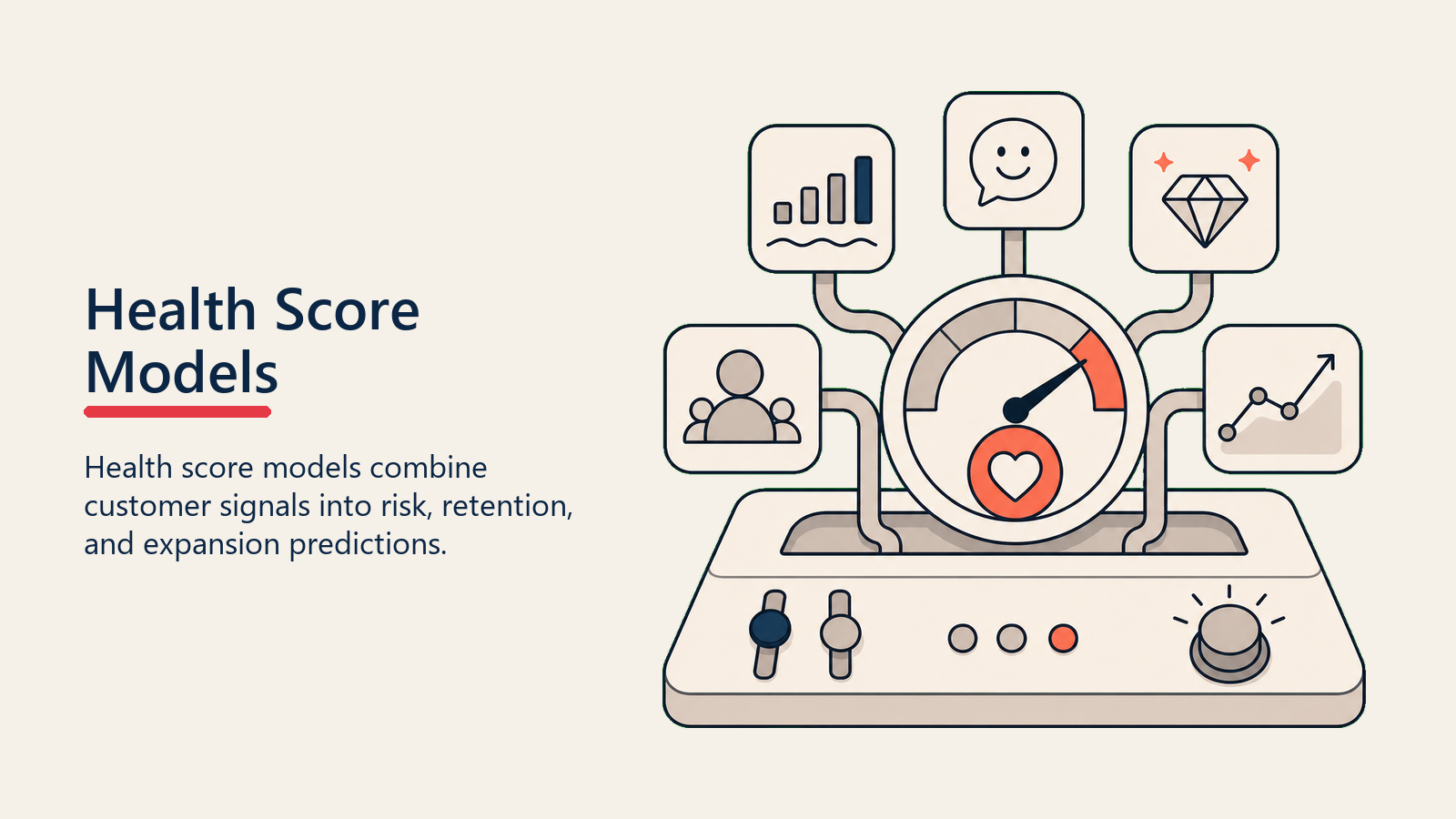 Health Score Models

Health score models combine customer signals into risk, retention, and expansion predictions.